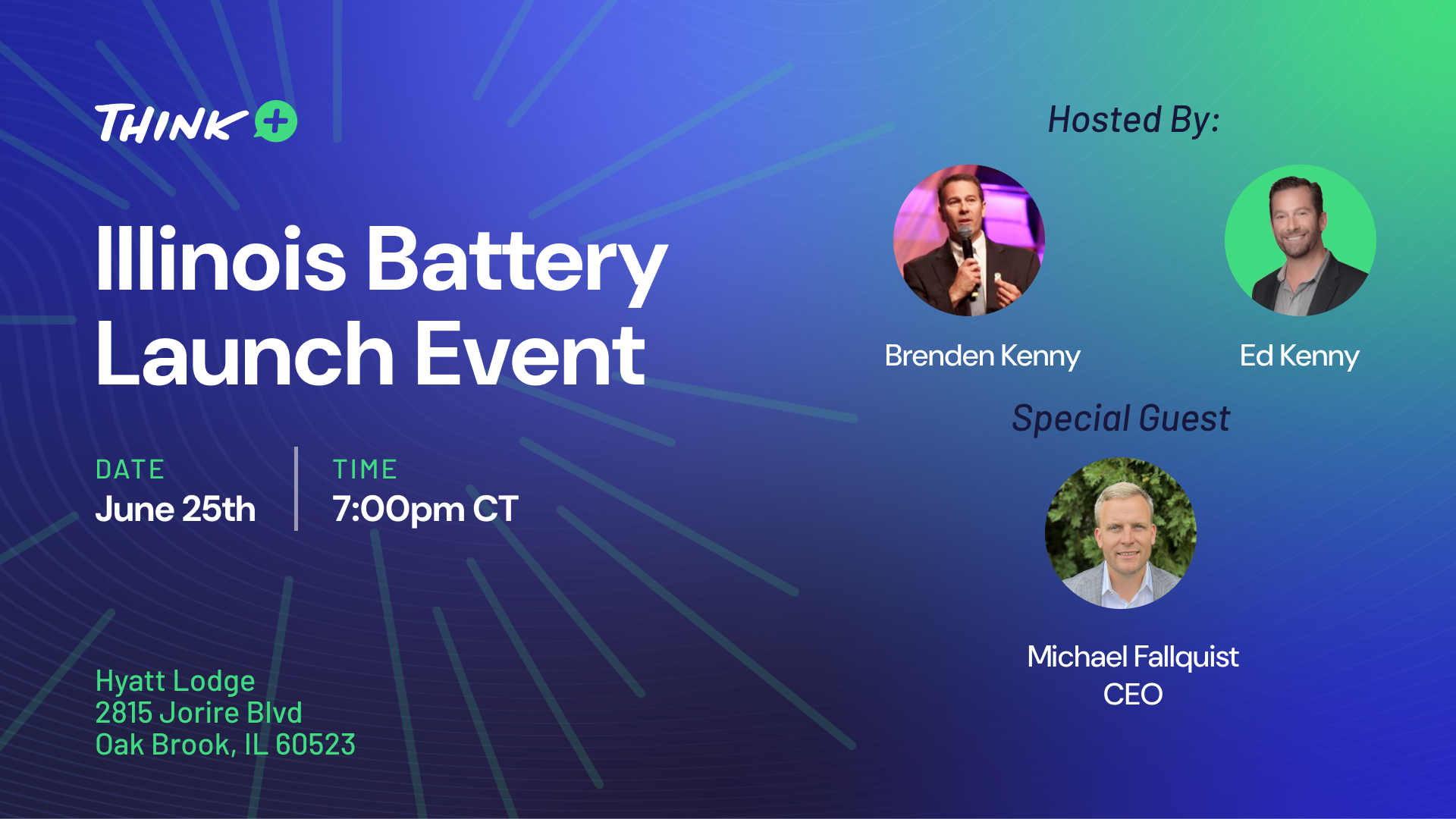 THINK +

Illinois Battery Launch Event

DATE
June 25th

TIME
7:00pm CT

Hyatt Lodge
2815 Jorire Blvd
Oak Brook, IL 60523

Hosted By:

Brenden Kenny

Ed Kenny

Special Guest

Michael Fallquist
CEO